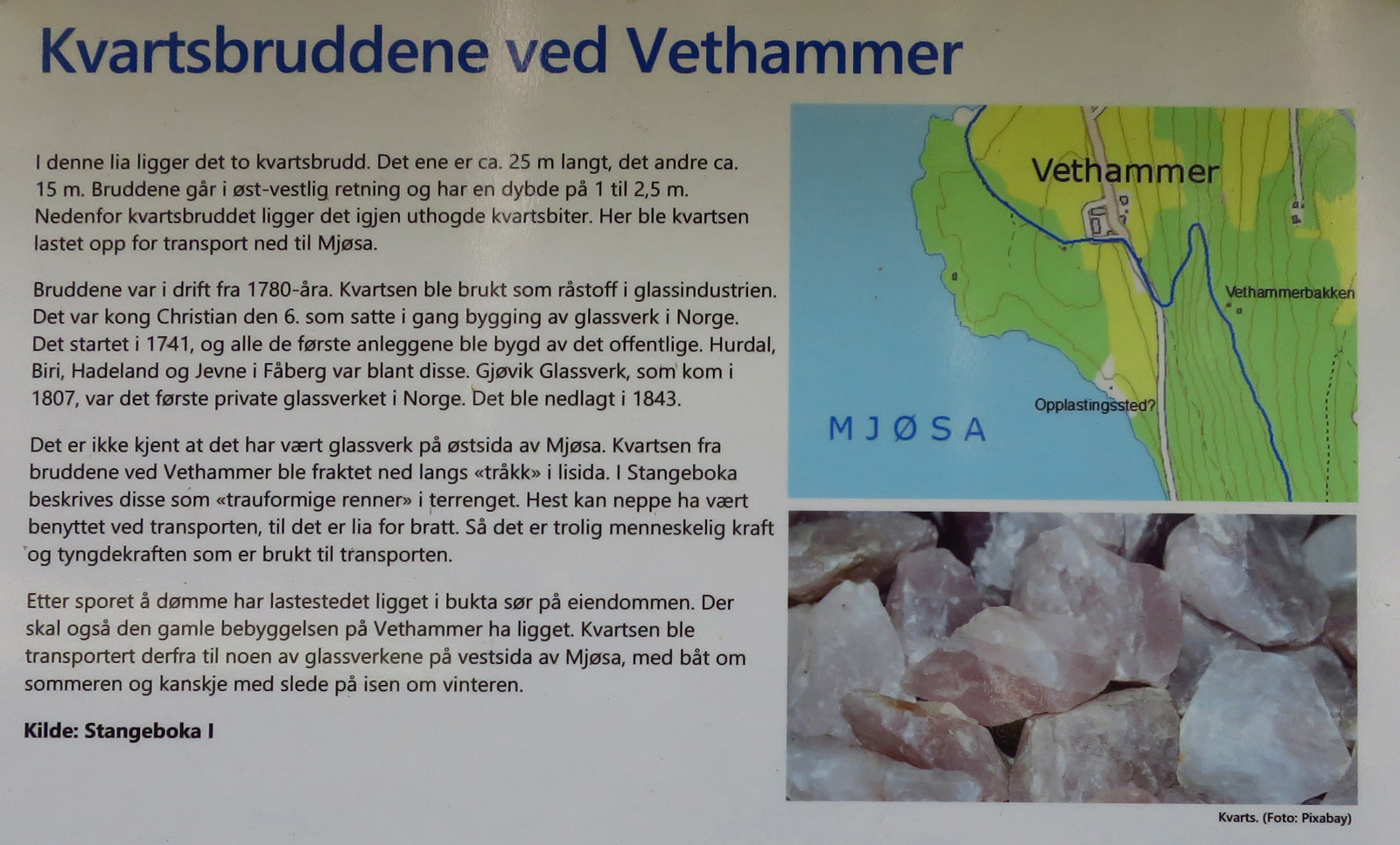 Kvartsbruddene ved Vethammer

I denne lia ligger det to kvartsbrudd. Det ene er ca. 25 m langt, det andre ca. 15 m. Bruddene går i øst-vestlig retning og har en dybde på 1 til 2,5 m. Nedenfor kvartsbruddet ligger det igjen uthogde kvartsbiter. Her ble kvartsen lastet opp for transport ned til Mjøsa.

Bruddene var i drift fra 1780-åra. Kvartsen ble brukt som råstoff i glassindustrien. Det var kong Christian den 6. som satte i gang bygging av glassverk i Norge. Det startet i 1741, og alle de første anleggene ble bygd av det offentlige. Hurdal, Biri, Hadeland og Jevne i Fåberg var blant disse. Gjøvik Glassverk, som kom i 1807, var det første private glassverket i Norge. Det ble nedlagt i 1843.

Det er ikke kjent at det har vært glassverk på østsida av Mjøsa. Kvartsen fra bruddene ved Vethammer ble fraktet ned langs «tråkk» i lisida. I Stangeboka beskrives disse som «trauformige renner» i terrenget. Hest kan neppe ha vært benyttet ved transporten, til det er lia for bratt. Så det er trolig menneskelig kraft og tyngdekraften som er brukt til transporten.

Etter sporet å dømme har lastestedet ligget i bukta sør på eiendommen. Der skal også den gamle bebyggelsen på Vethammer ha ligget. Kvartsen ble transportert derfra til noen av glassverkene på vestsida av Mjøsa, med båt om sommeren og kanskje med slede på isen om vinteren.

Kilde: Stangeboka I

Vethammer

Vethammerbakken

Opplastingssted?

MJØSA

Kvarts. (Foto: Pixabay)